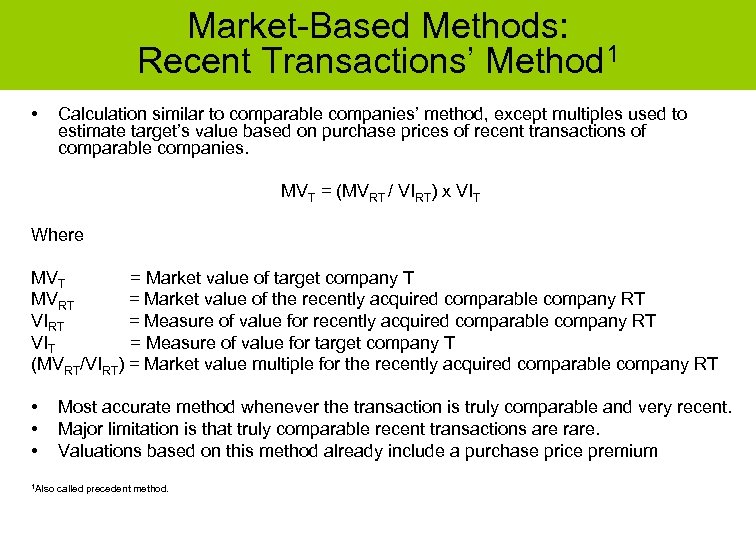 Market-Based Methods:
Recent Transactions' Method$^1$

• Calculation similar to comparable companies' method, except multiples used to estimate target's value based on purchase prices of recent transactions of comparable companies.

$MV_T = (MV_{RT} / VI_{RT}) \times VI_T$

Where

$MV_T$ = Market value of target company T
$MV_{RT}$ = Market value of the recently acquired comparable company RT
$VI_{RT}$ = Measure of value for recently acquired comparable company RT
$VI_T$ = Measure of value for target company T
$(MV_{RT}/VI_{RT})$ = Market value multiple for the recently acquired comparable company RT

• Most accurate method whenever the transaction is truly comparable and very recent.
• Major limitation is that truly comparable recent transactions are rare.
• Valuations based on this method already include a purchase price premium

$^1$Also called precedent method.